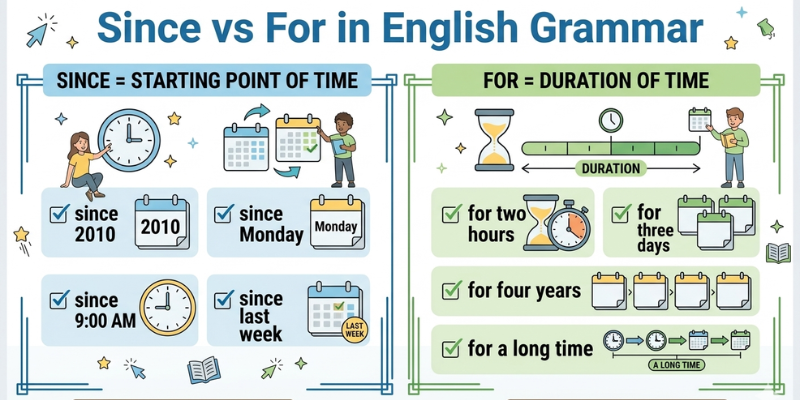 Since vs For in English Grammar

SINCE = STARTING POINT OF TIME

since 2010

2010

since Monday

Monday

since 9:00 AM

since last week

LAST WEEK

FOR = DURATION OF TIME

DURATION

for two hours

for three days

for four years

for a long time

A LONG TIME